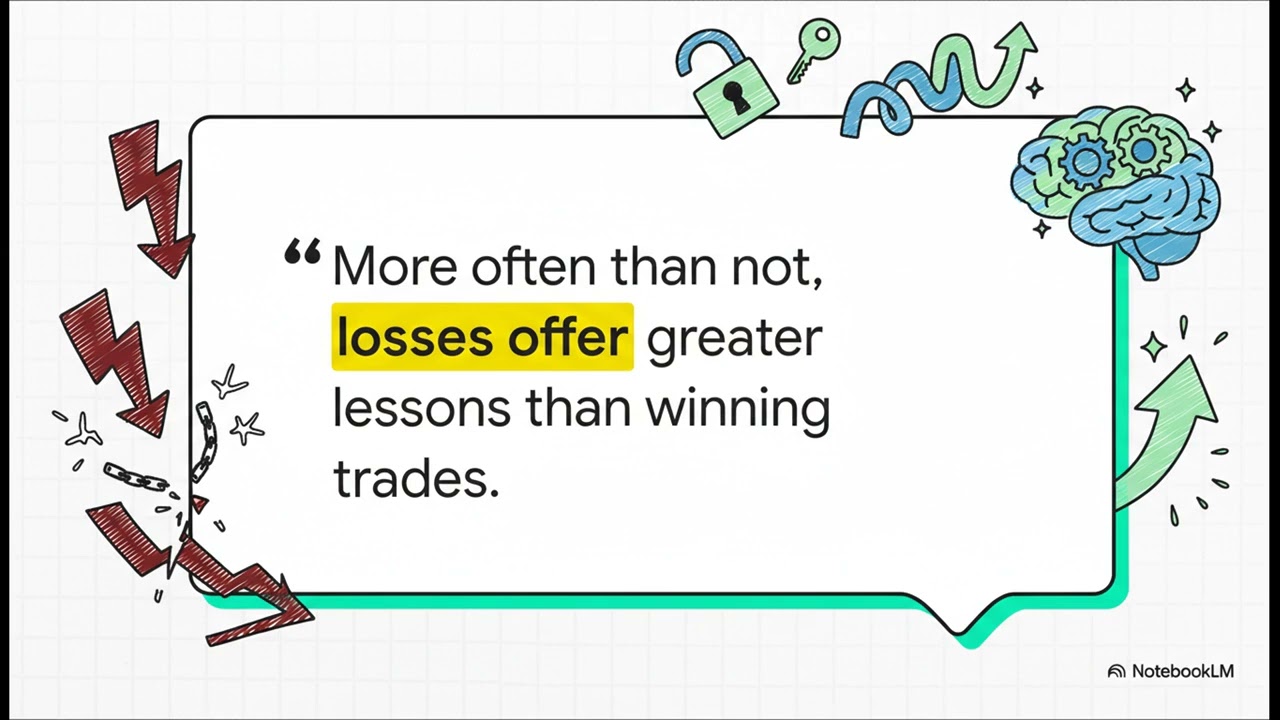 “More often than not, losses offer greater lessons than winning trades.

NotebookLM